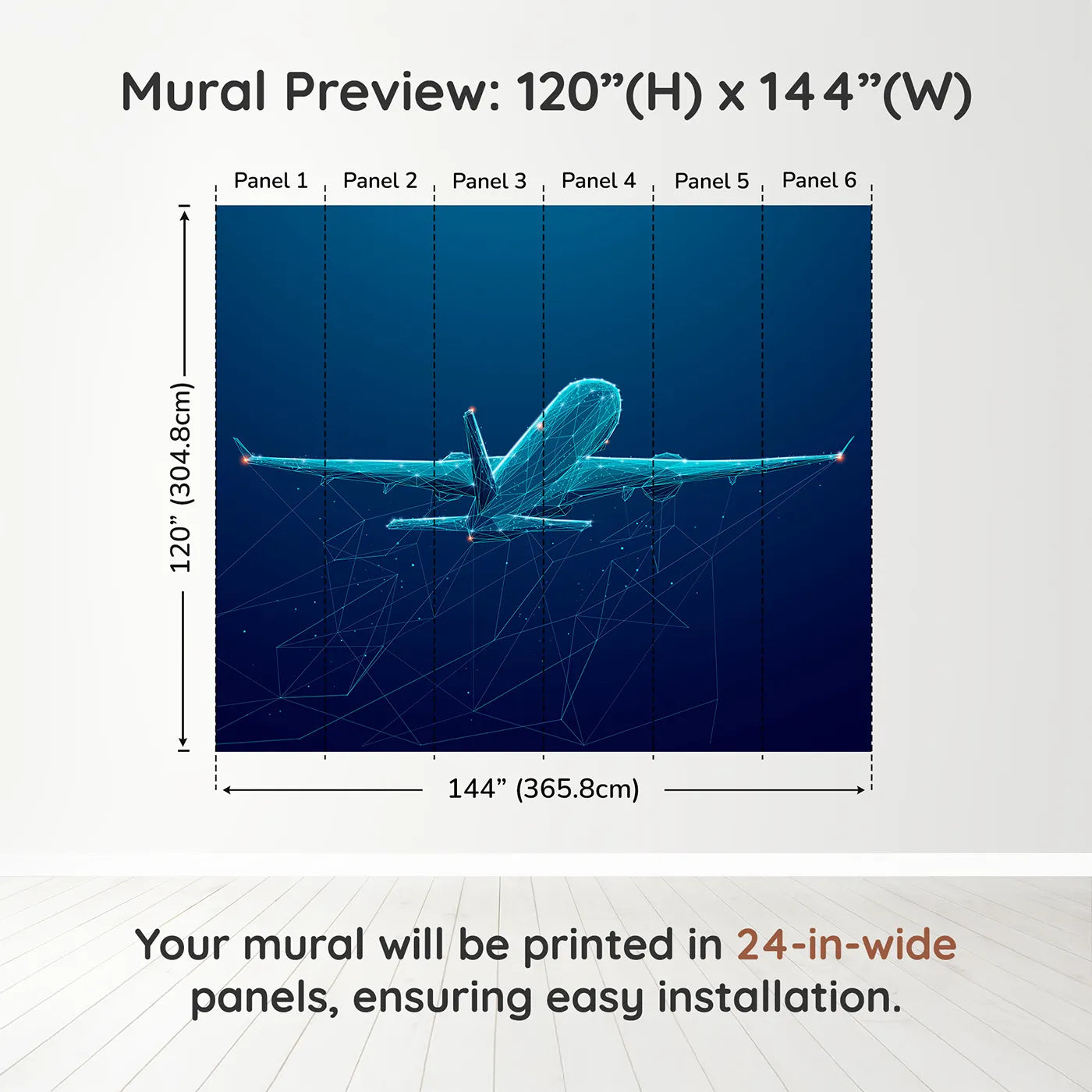 Mural Preview: 120”(H) x 144”(W)

Panel 1 Panel 2 Panel 3 Panel 4 Panel 5 Panel 6

120” (304.8cm)

144” (365.8cm)

Your mural will be printed in 24-in-wide panels, ensuring easy installation.